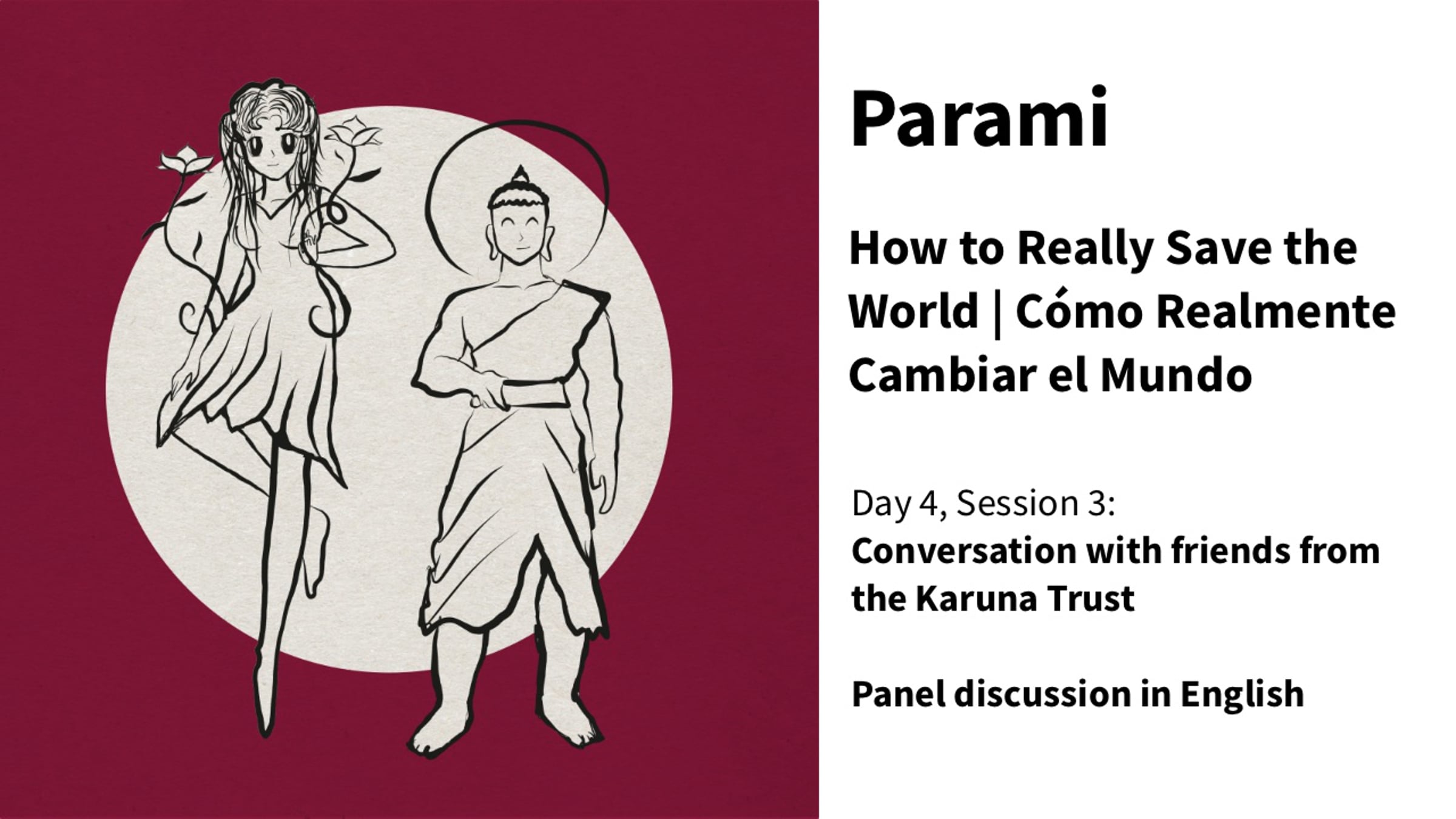 Parami

How to Really Save the World | Cómo Realmente Cambiar el Mundo

Day 4, Session 3:
Conversation with friends from the Karuna Trust

Panel discussion in English